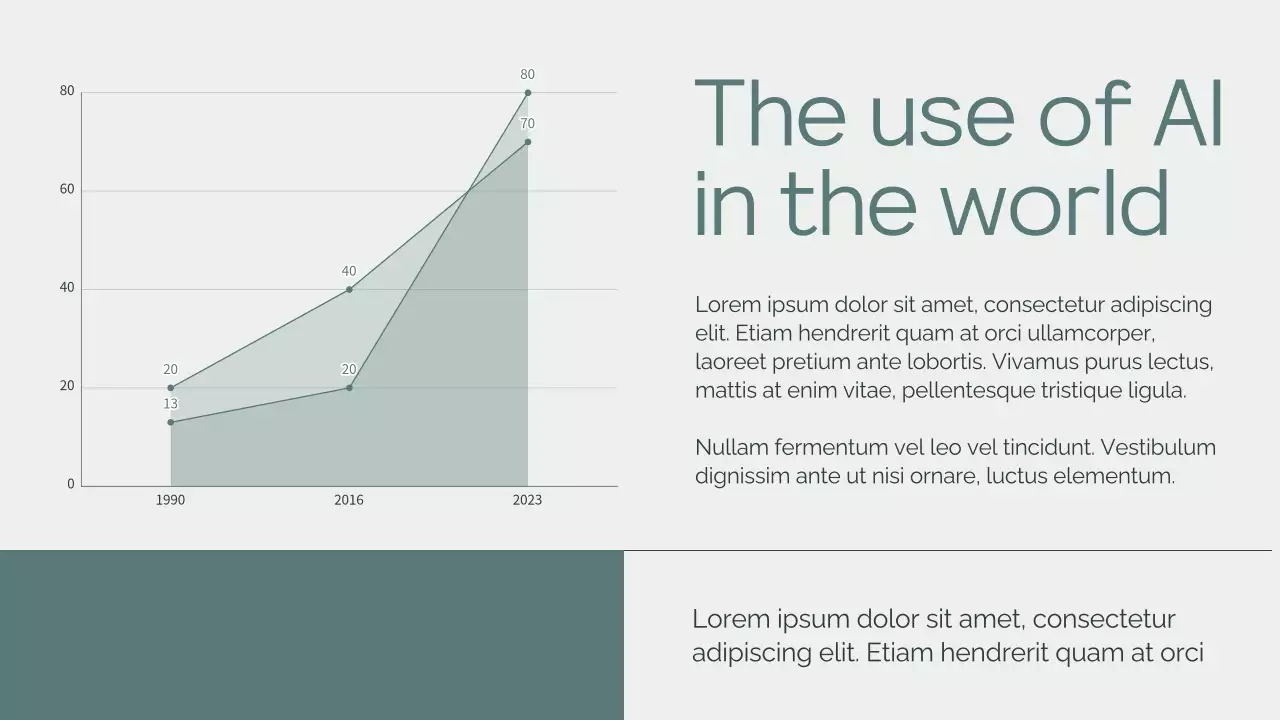 80
60
40
20
0

80
70
40
20
20
13

1990
2016
2023

The use of AI in the world

Lorem ipsum dolor sit amet, consectetur adipiscing elit. Etiam hendrerit quam at orci ullamcorper, laoreet pretium ante lobortis. Vivamus purus lectus, mattis at enim vitae, pellentesque tristique ligula.

Nullam fermentum vel leo vel tincidunt. Vestibulum dignissim ante ut nisi ornare, luctus elementum.

Lorem ipsum dolor sit amet, consectetur adipiscing elit. Etiam hendrerit quam at orci